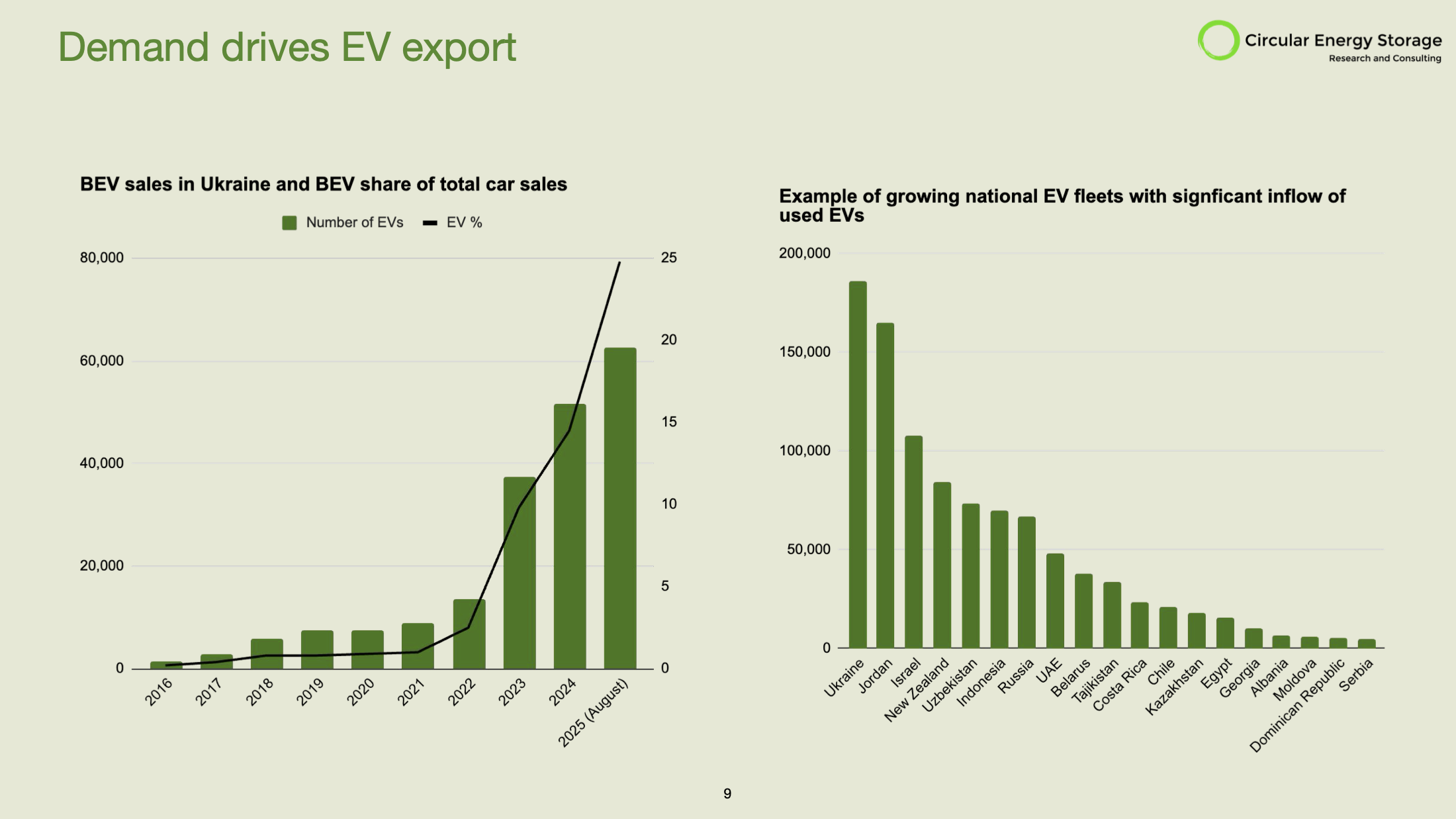 Demand drives EV export

Circular Energy Storage
Research and Consulting

BEV sales in Ukraine and BEV share of total car sales

Number of EVs
EV %

80,000
60,000
40,000
20,000
0

25
20
15
10
5
0

2016
2017
2018
2019
2020
2021
2022
2023
2024
2025 (August)

Example of growing national EV fleets with signficant inflow of used EVs

200,000
150,000
100,000
50,000
0

Ukraine
Jordan
Israel
New Zealand
Uzbekistan
Indonesia
Russia
UAE
Belarus
Tajikistan
Costa Rica
Chile
Kazakhstan
Egypt
Georgia
Albania
Moldova
Dominican Republic
Serbia

9